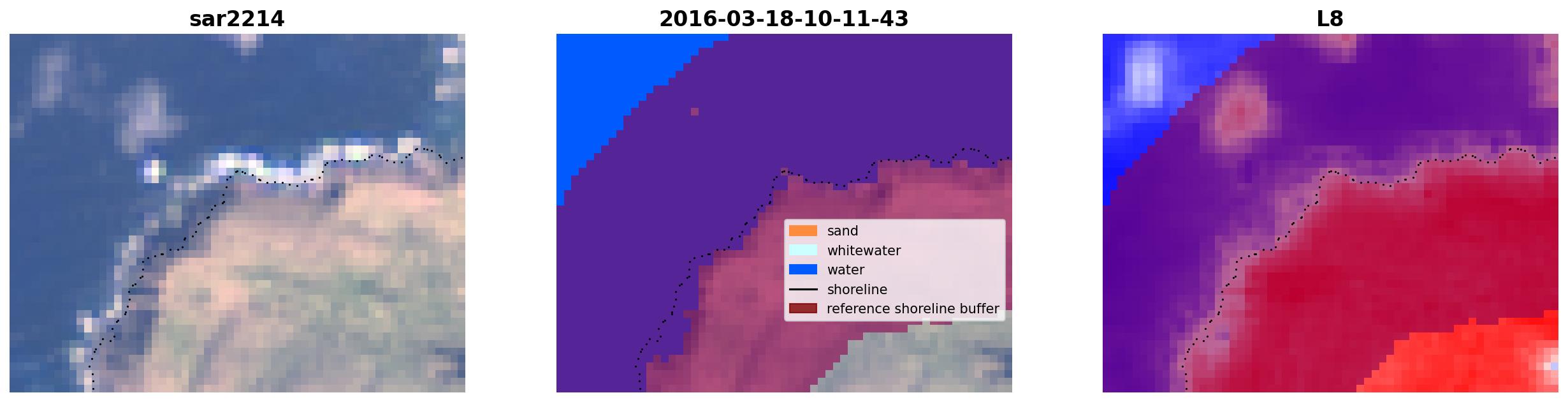 sar2214

2016-03-18-10-11-43

sand
whitewater
water
shoreline
reference shoreline buffer

L8